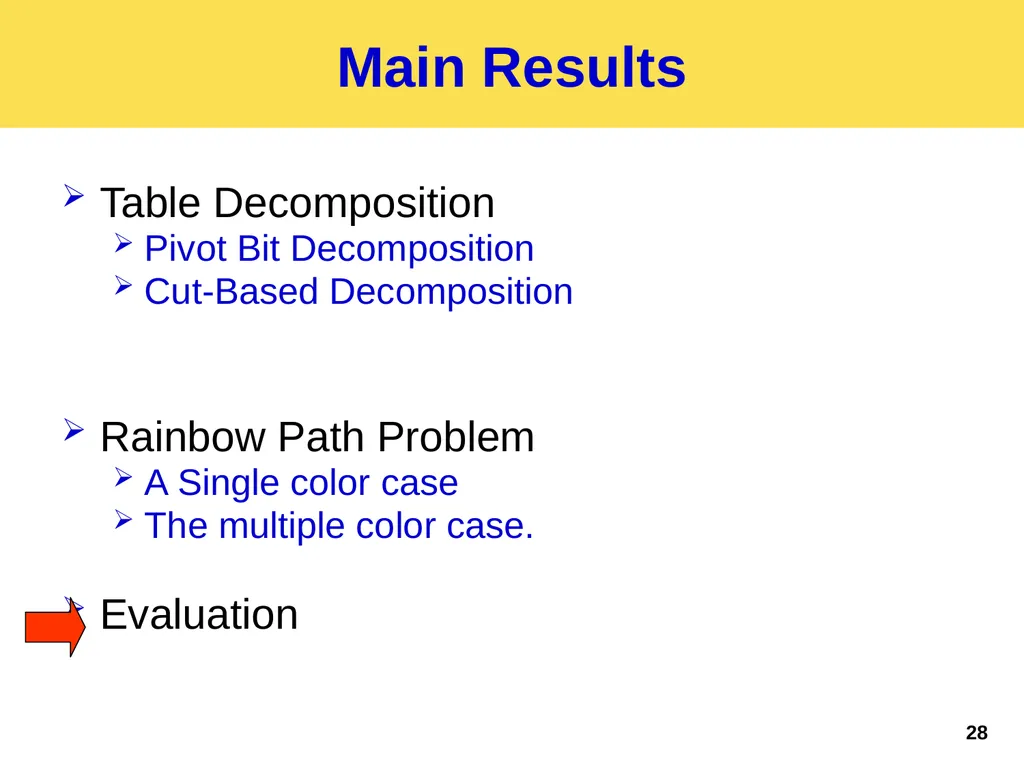 Main Results

Table Decomposition
Pivot Bit Decomposition
Cut-Based Decomposition

Rainbow Path Problem
A Single color case
The multiple color case.

Evaluation

28